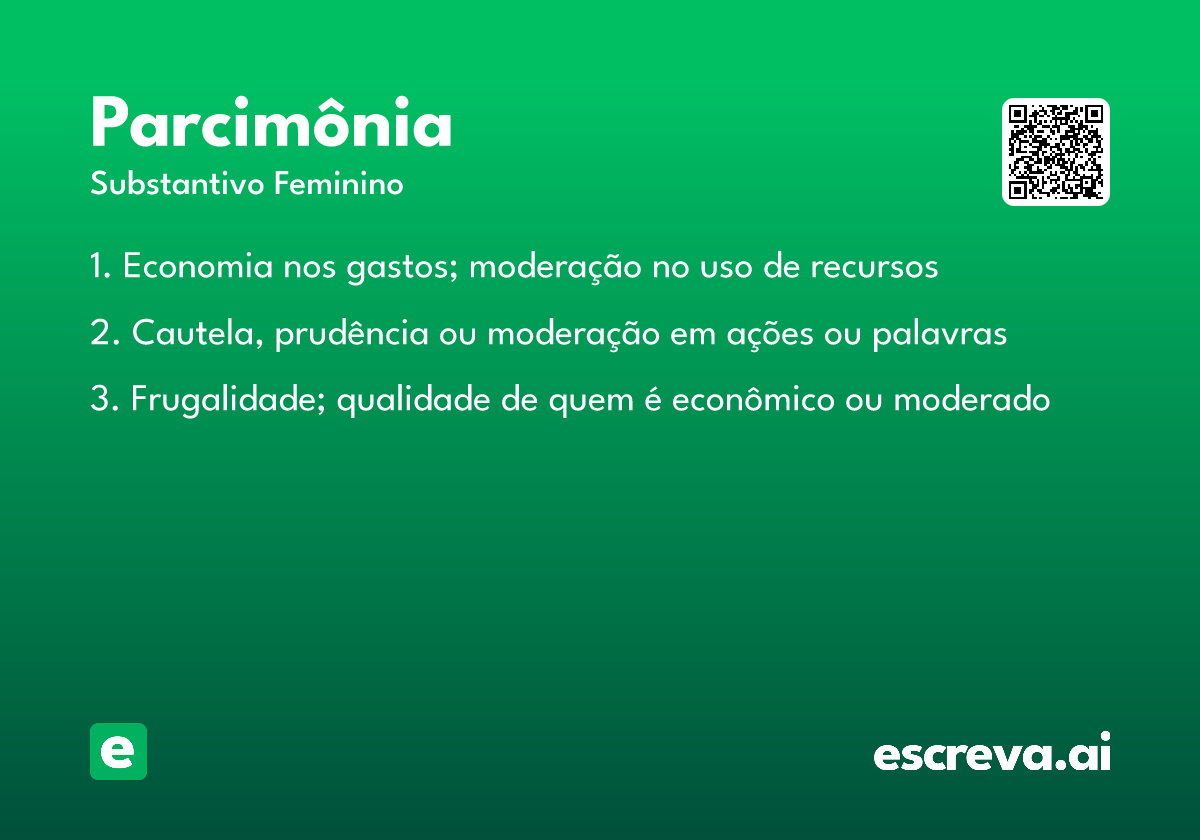 Parcimônia
Substantivo Feminino

1. Economia nos gastos; moderação no uso de recursos

2. Cautela, prudência ou moderação em ações ou palavras

3. Frugalidade; qualidade de quem é econômico ou moderado

e

escreva.ai